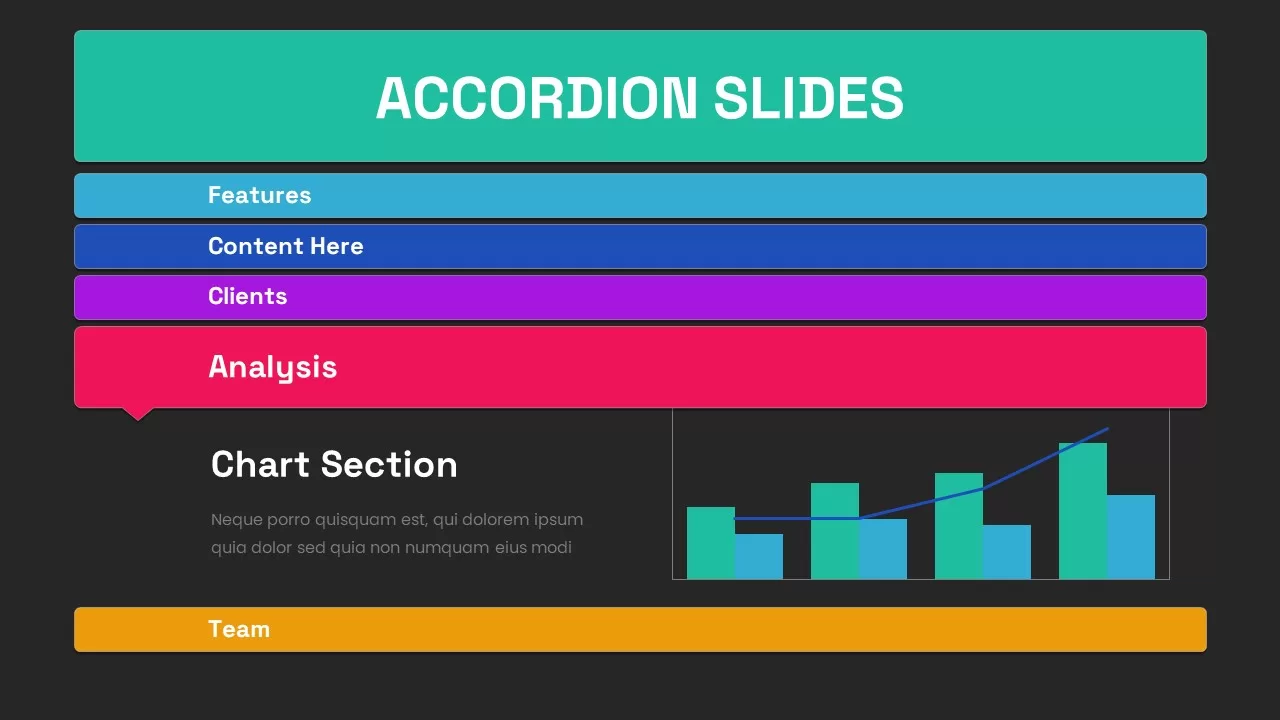 ACCORDION SLIDES

Features

Content Here

Clients

Analysis

Chart Section

Neque porro quisquam est, qui dolorem ipsum quia dolor sed quia non numquam eius modi

Team